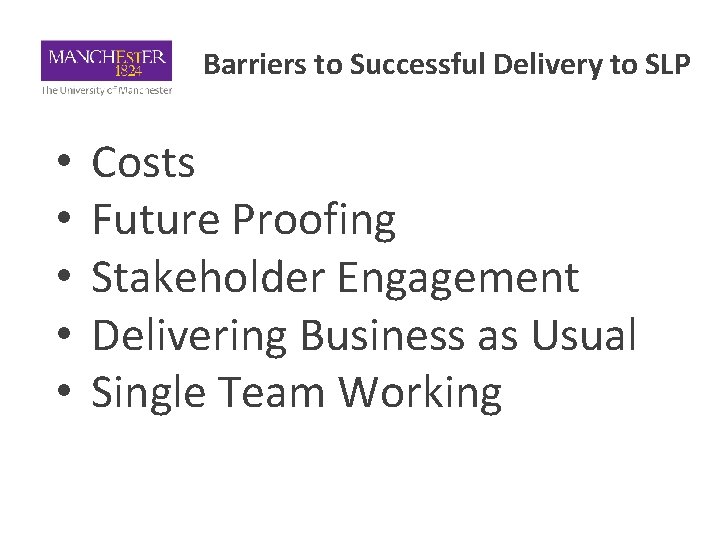 MANCHESTER
1824
The University of Manchester

Barriers to Successful Delivery to SLP

• Costs
• Future Proofing
• Stakeholder Engagement
• Delivering Business as Usual
• Single Team Working